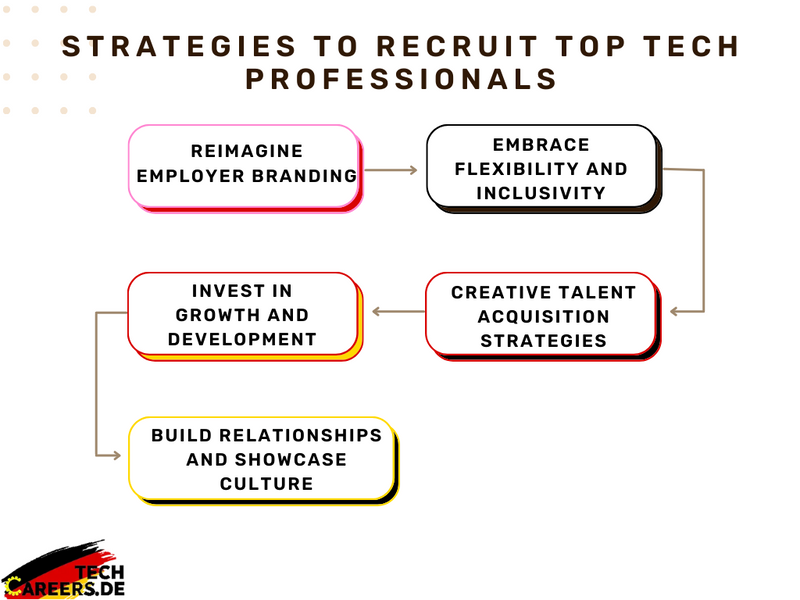 STRATEGIES TO RECRUIT TOP TECH PROFESSIONALS

REIMAGINE EMPLOYER BRANDING

EMBRACE FLEXIBILITY AND INCLUSIVITY

CREATIVE TALENT ACQUISITION STRATEGIES

INVEST IN GROWTH AND DEVELOPMENT

BUILD RELATIONSHIPS AND SHOWCASE CULTURE

TECH CAREERS.DE